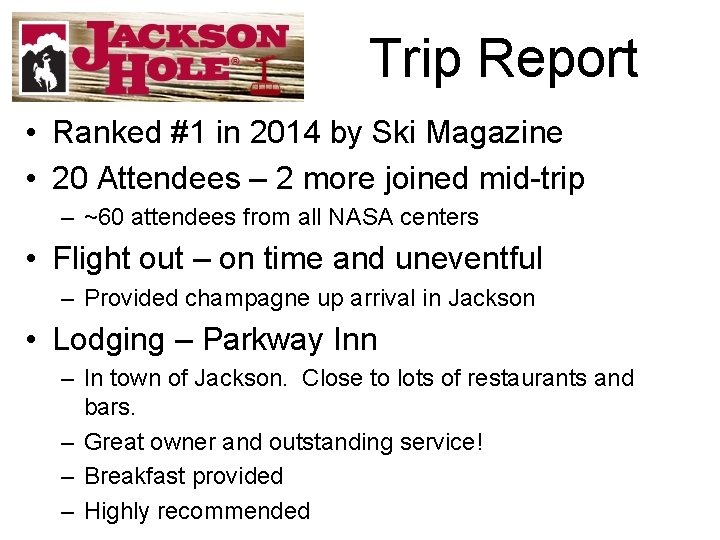 JACKSON HOLE®

Trip Report

• Ranked #1 in 2014 by Ski Magazine
• 20 Attendees – 2 more joined mid-trip
– ~60 attendees from all NASA centers
• Flight out – on time and uneventful
– Provided champagne up arrival in Jackson
• Lodging – Parkway Inn
– In town of Jackson. Close to lots of restaurants and bars.
– Great owner and outstanding service!
– Breakfast provided
– Highly recommended